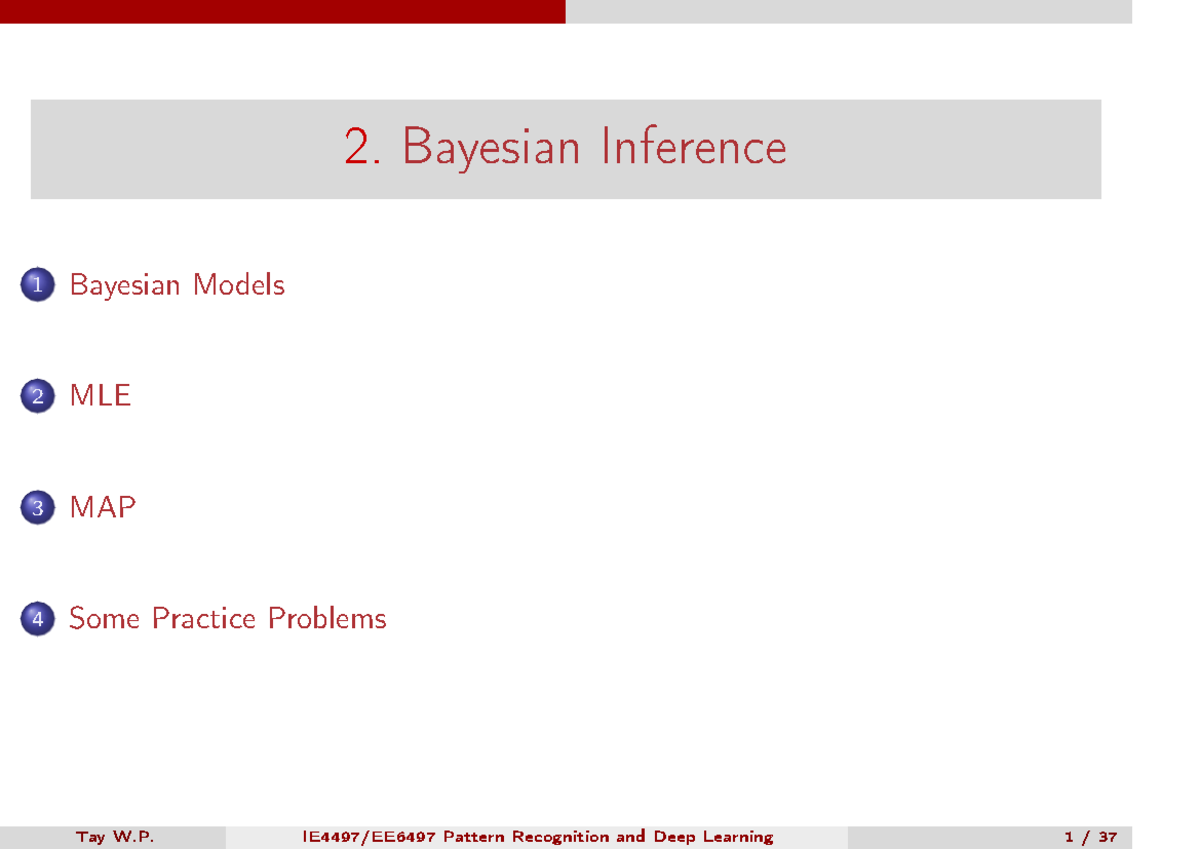 2. Bayesian Inference

1 Bayesian Models

2 MLE

3 MAP

4 Some Practice Problems

Tay W.P. IE4497/EE6497 Pattern Recognition and Deep Learning 1 / 37